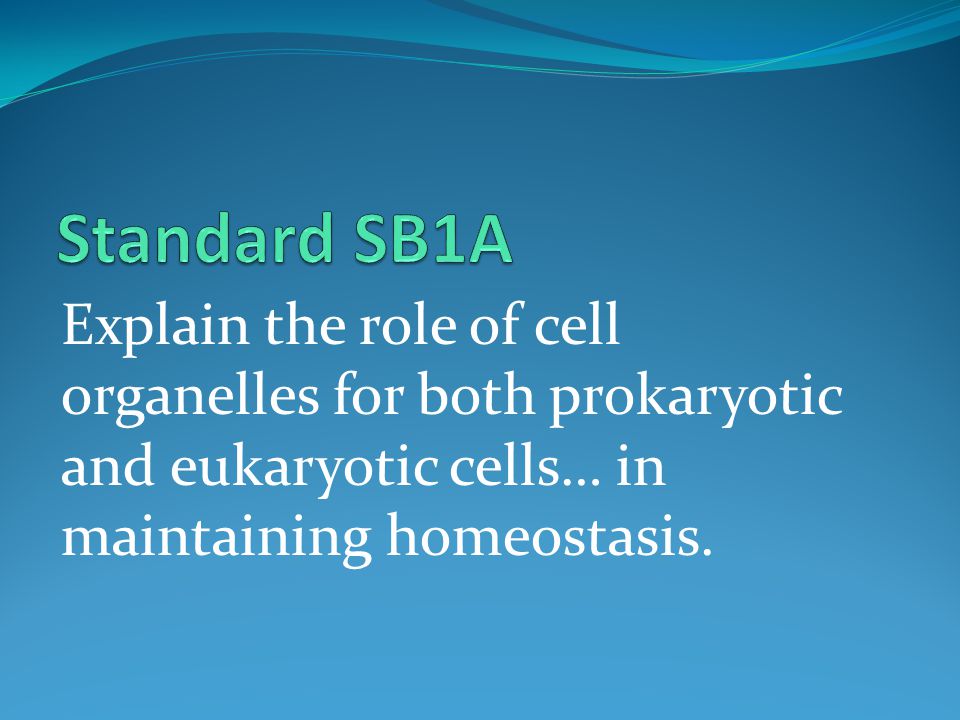 Standard SB1A

Explain the role of cell organelles for both prokaryotic and eukaryotic cells… in maintaining homeostasis.